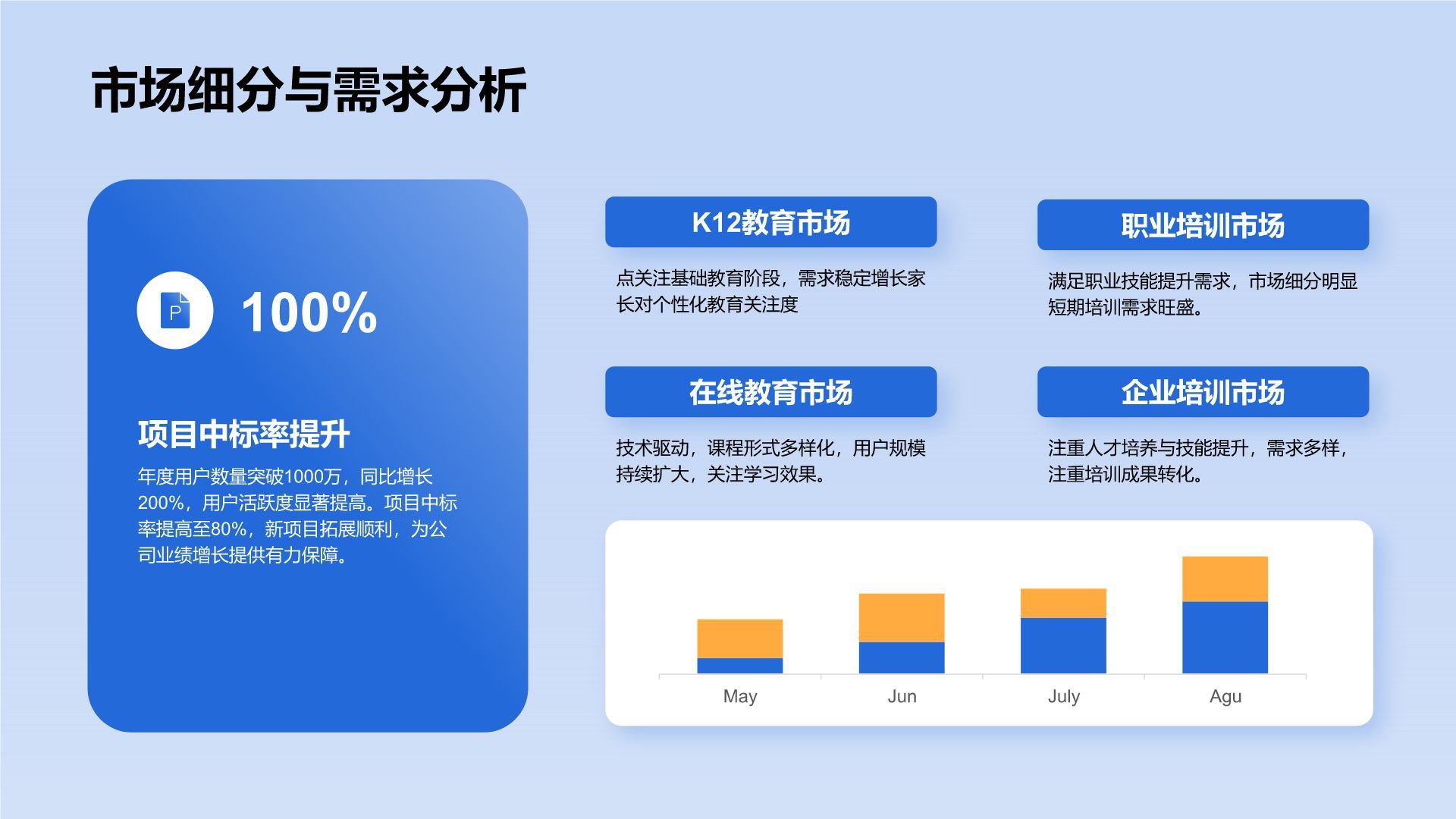 市场细分与需求分析

P

100%

项目中标率提升

年度用户数量突破1000万，同比增长200%，用户活跃度显著提高。项目中标率提高至80%，新项目拓展顺利，为公司业绩增长提供有力保障。

K12教育市场

点关注基础教育阶段，需求稳定增长家长对个性化教育关注度

职业培训市场

满足职业技能提升需求，市场细分明显短期培训需求旺盛。

在线教育市场

技术驱动，课程形式多样化，用户规模持续扩大，关注学习效果。

企业培训市场

注重人才培养与技能提升，需求多样，注重培训成果转化。

May
Jun
July
Agu